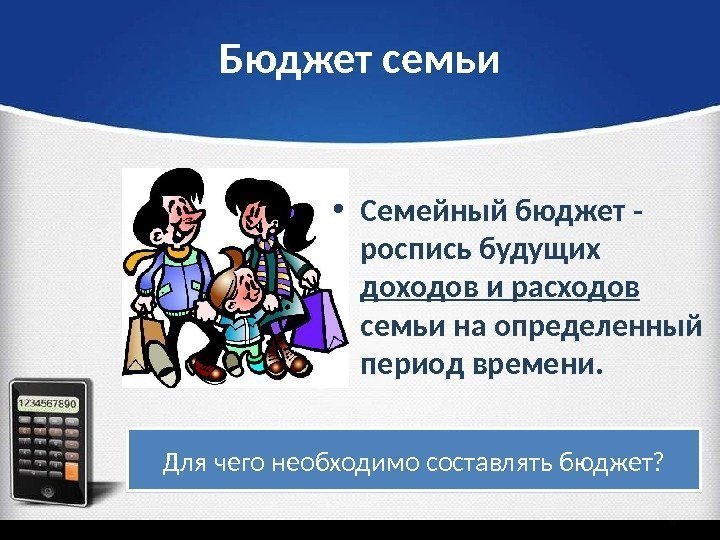 Бюджет семьи

• Семейный бюджет - роспись будущих доходов и расходов семьи на определенный период времени.

1234567890

Для чего необходимо составлять бюджет?